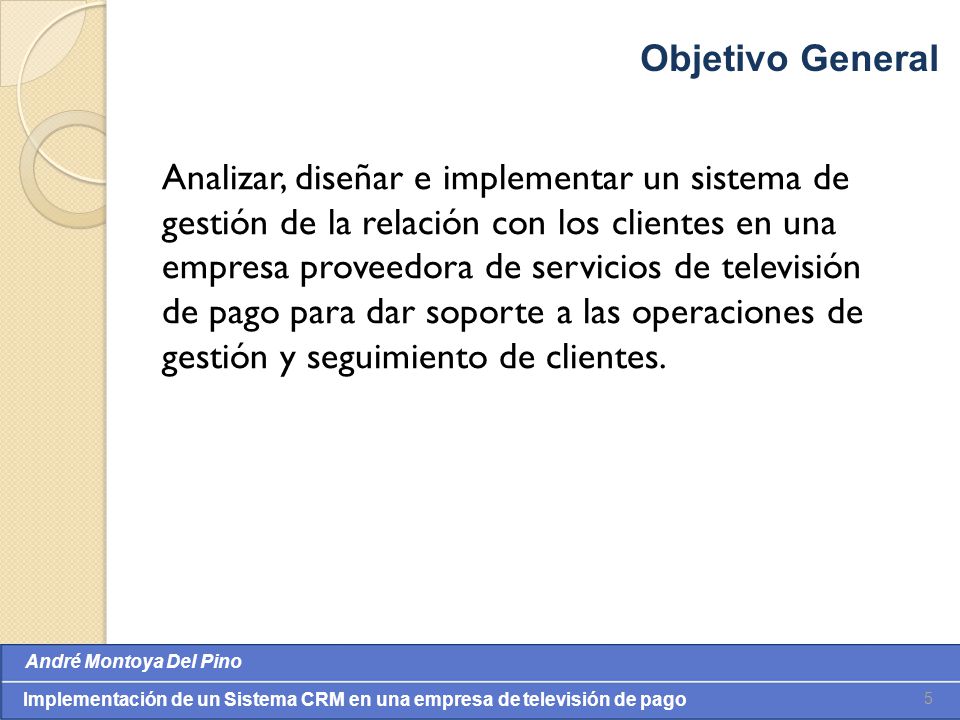 Objetivo General

Analizar, diseñar e implementar un sistema de gestión de la relación con los clientes en una empresa proveedora de servicios de televisión de pago para dar soporte a las operaciones de gestión y seguimiento de clientes.

André Montoya Del Pino

Implementación de un Sistema CRM en una empresa de televisión de pago

5